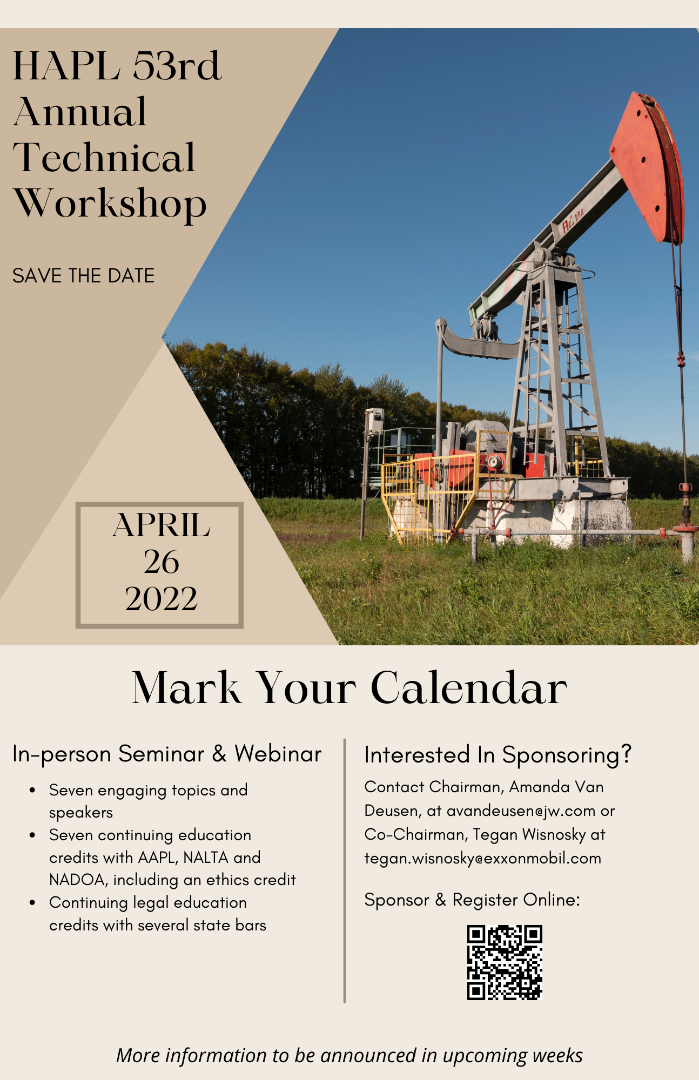 HAPL 53rd Annual Technical Workshop

SAVE THE DATE

APRIL 26 2022

Mark Your Calendar

In-person Seminar & Webinar

- Seven engaging topics and speakers
- Seven continuing education credits with AAPL, NALTA and NADOA, including an ethics credit
- Continuing legal education credits with several state bars

Interested In Sponsoring?

Contact Chairman, Amanda Van Deusen, at avandeusen@jw.com or Co-Chairman, Tegan Wisnosky at tegan.wisnosky@exxonmobil.com

Sponsor & Register Online:

More information to be announced in upcoming weeks